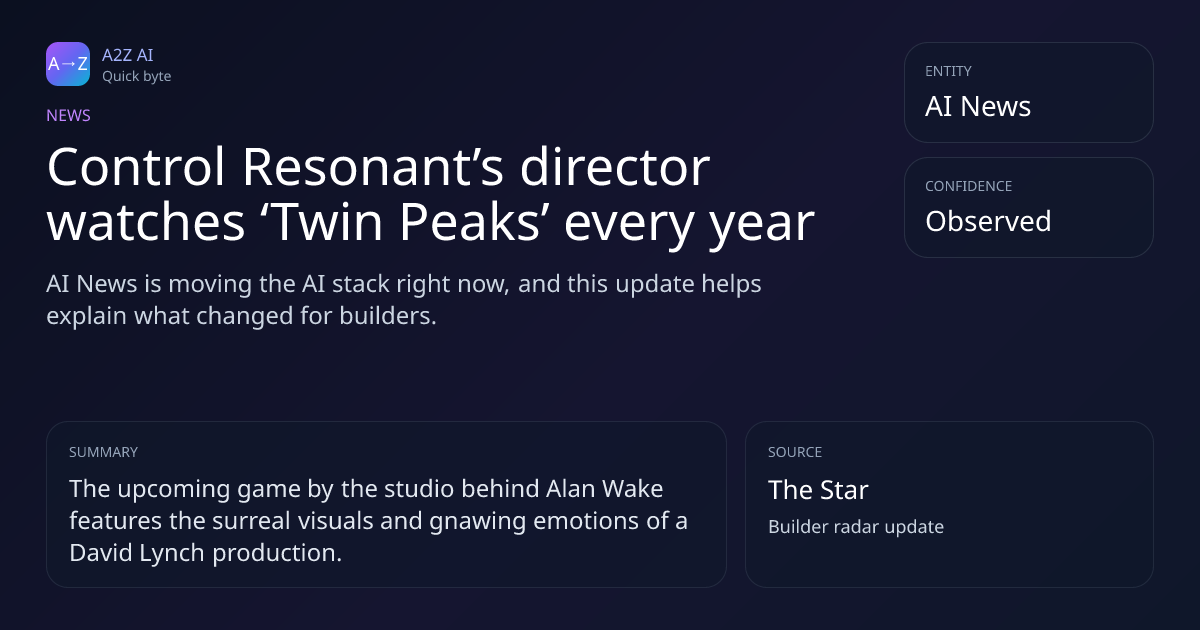 A→Z

A2Z AI
Quick byte

NEWS

Control Resonant's director watches 'Twin Peaks' every year

AI News is moving the AI stack right now, and this update helps explain what changed for builders.

ENTITY
AI News

CONFIDENCE
Observed

SUMMARY
The upcoming game by the studio behind Alan Wake features the surreal visuals and gnawing emotions of a David Lynch production.

SOURCE
The Star
Builder radar update